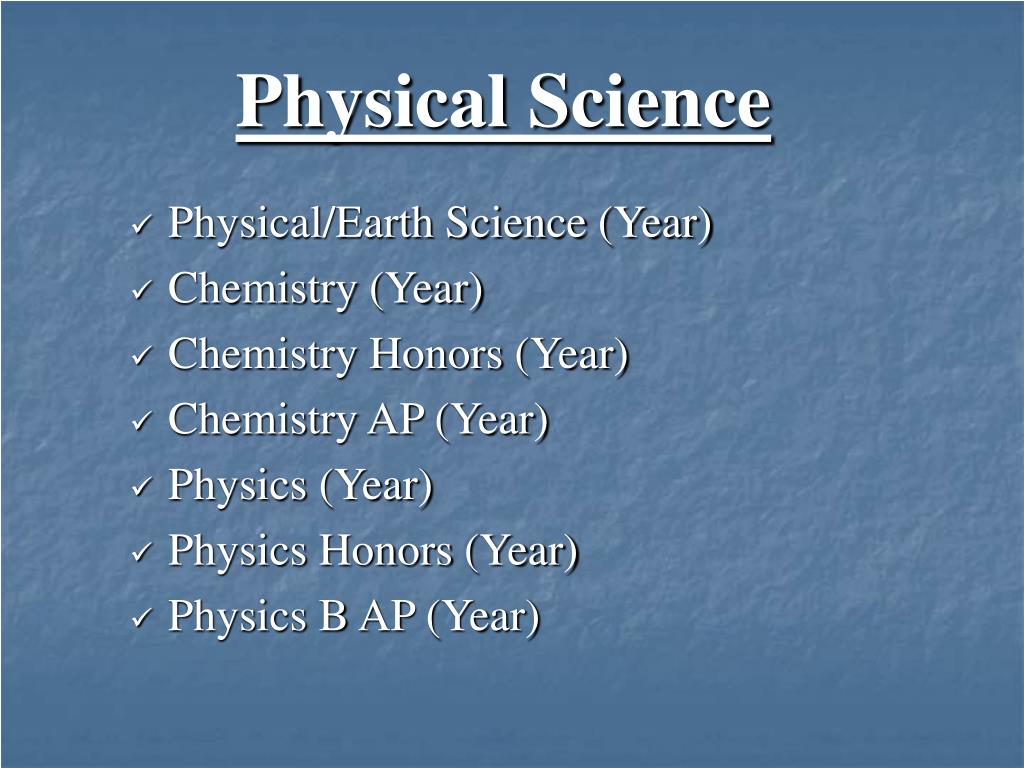 Physical Science

✓ Physical/Earth Science (Year)
✓ Chemistry (Year)
✓ Chemistry Honors (Year)
✓ Chemistry AP (Year)
✓ Physics (Year)
✓ Physics Honors (Year)
✓ Physics B AP (Year)